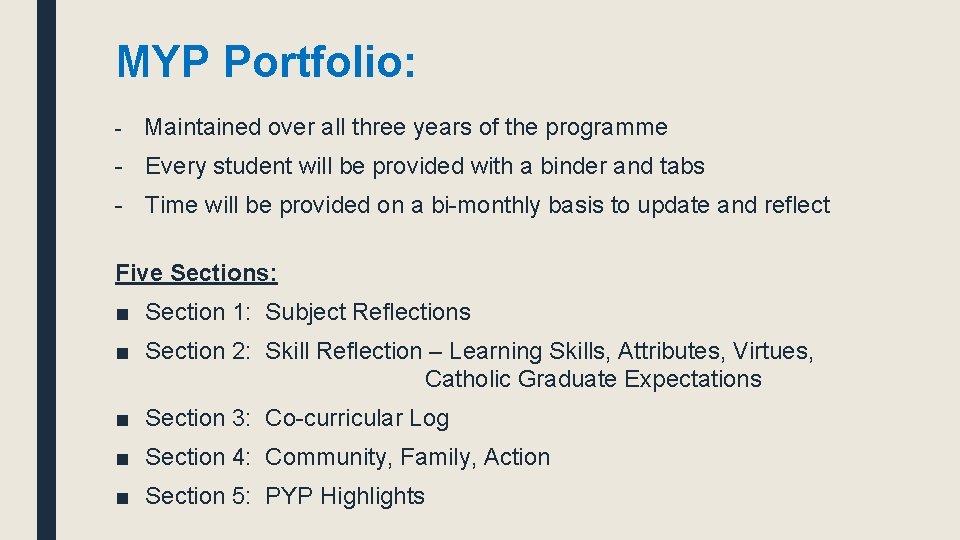 MYP Portfolio:

- Maintained over all three years of the programme
- Every student will be provided with a binder and tabs
- Time will be provided on a bi-monthly basis to update and reflect

Five Sections:

■ Section 1: Subject Reflections
■ Section 2: Skill Reflection – Learning Skills, Attributes, Virtues, Catholic Graduate Expectations
■ Section 3: Co-curricular Log
■ Section 4: Community, Family, Action
■ Section 5: PYP Highlights